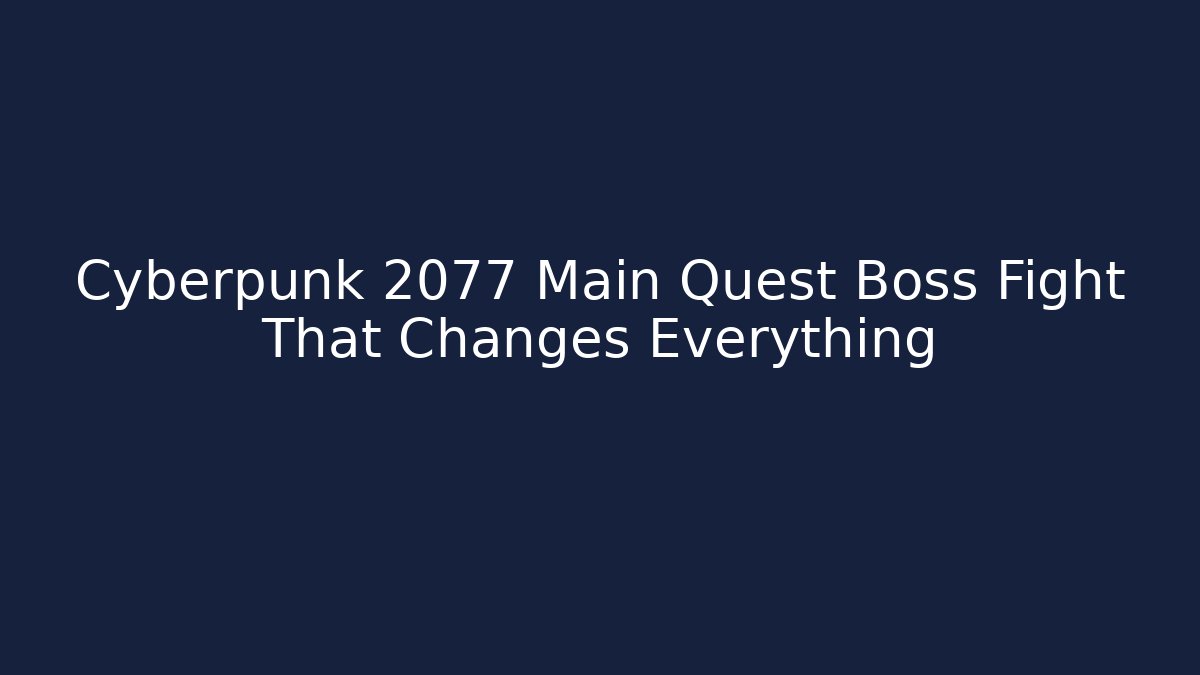 Cyberpunk 2077 Main Quest Boss Fight That Changes Everything